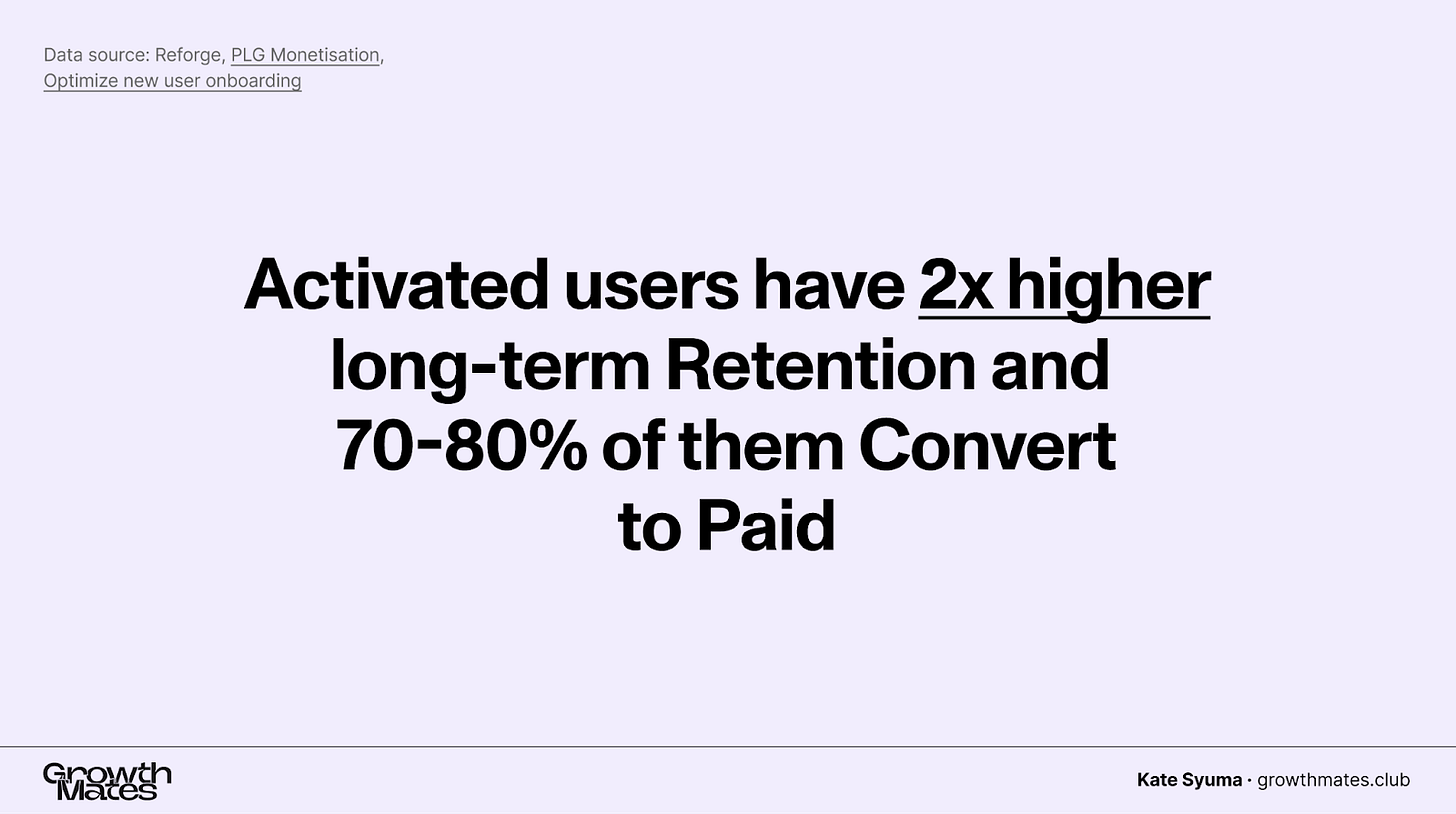 Data source: Reforge, PLG Monetisation, Optimize new user onboarding

Activated users have 2x higher long-term Retention and 70-80% of them Convert to Paid

Growth Mates

Kate Syuma · growthmates.club